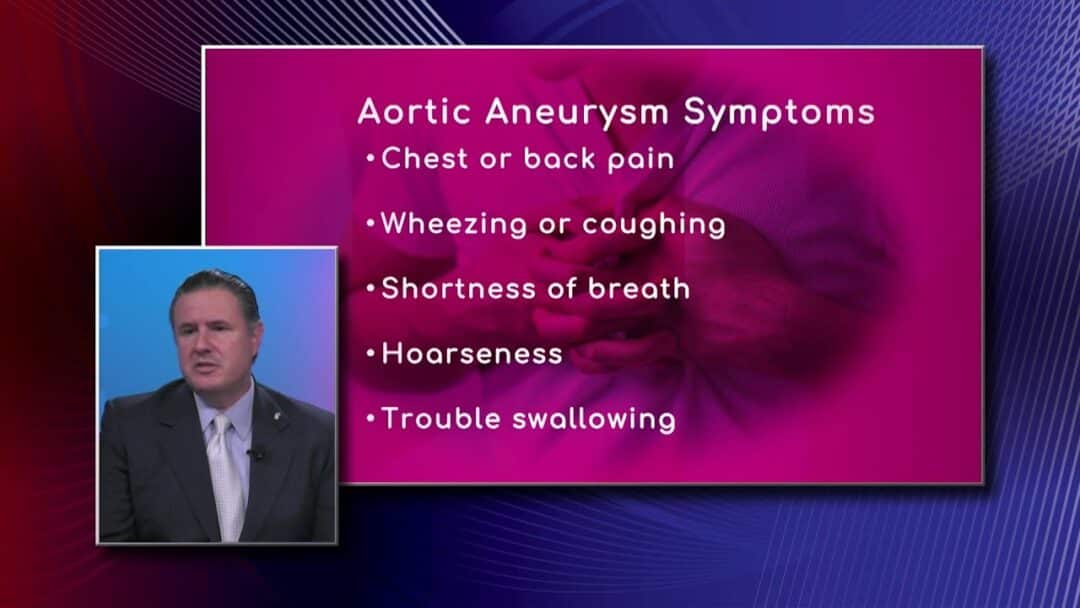 Aortic Aneurysm Symptoms

•Chest or back pain

•Wheezing or coughing

•Shortness of breath

•Hoarseness

•Trouble swallowing